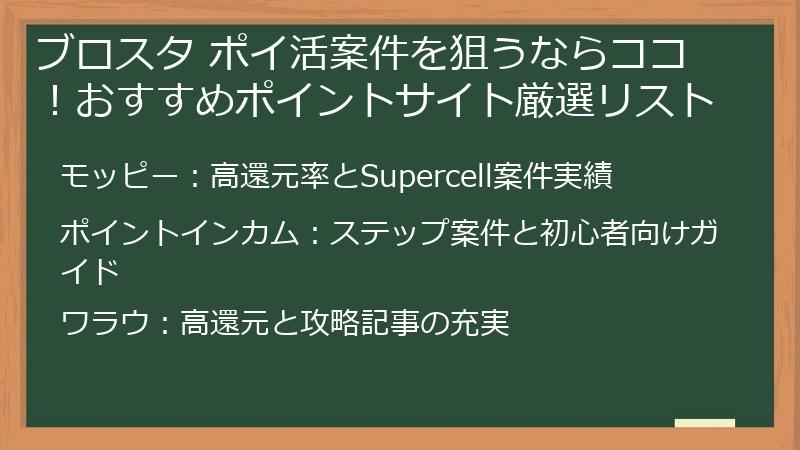 ブロスタ ポイ活案件を狙うならココ！おすすめポイントサイト厳選リスト

モッピー：高還元率とSupercell案件実績

ポイントインカム：ステップ案件と初心者向けガイド

ワラウ：高還元と攻略記事の充実